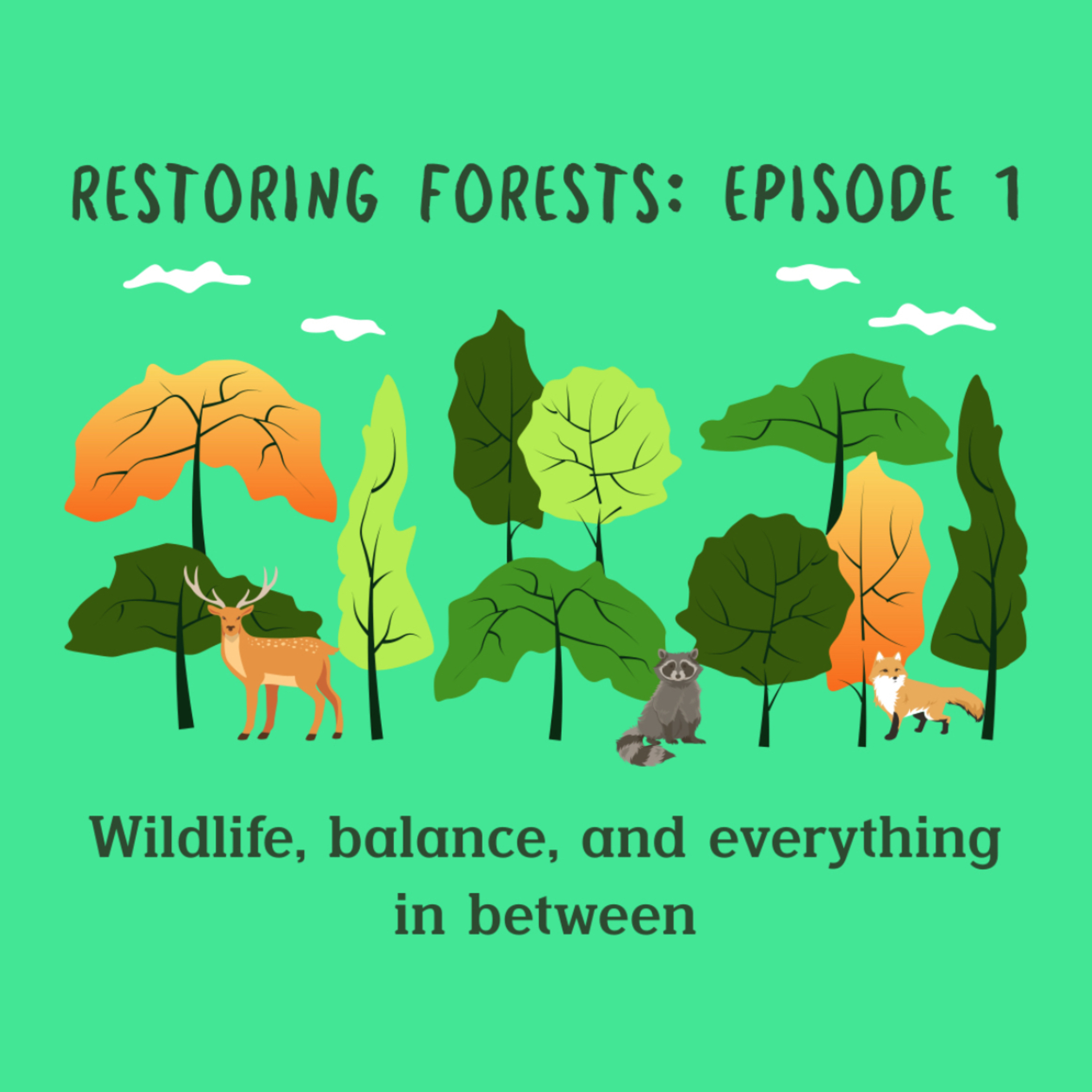 RESTORING FORESTS: EPISODE 1

Wildlife, balance, and everything in between